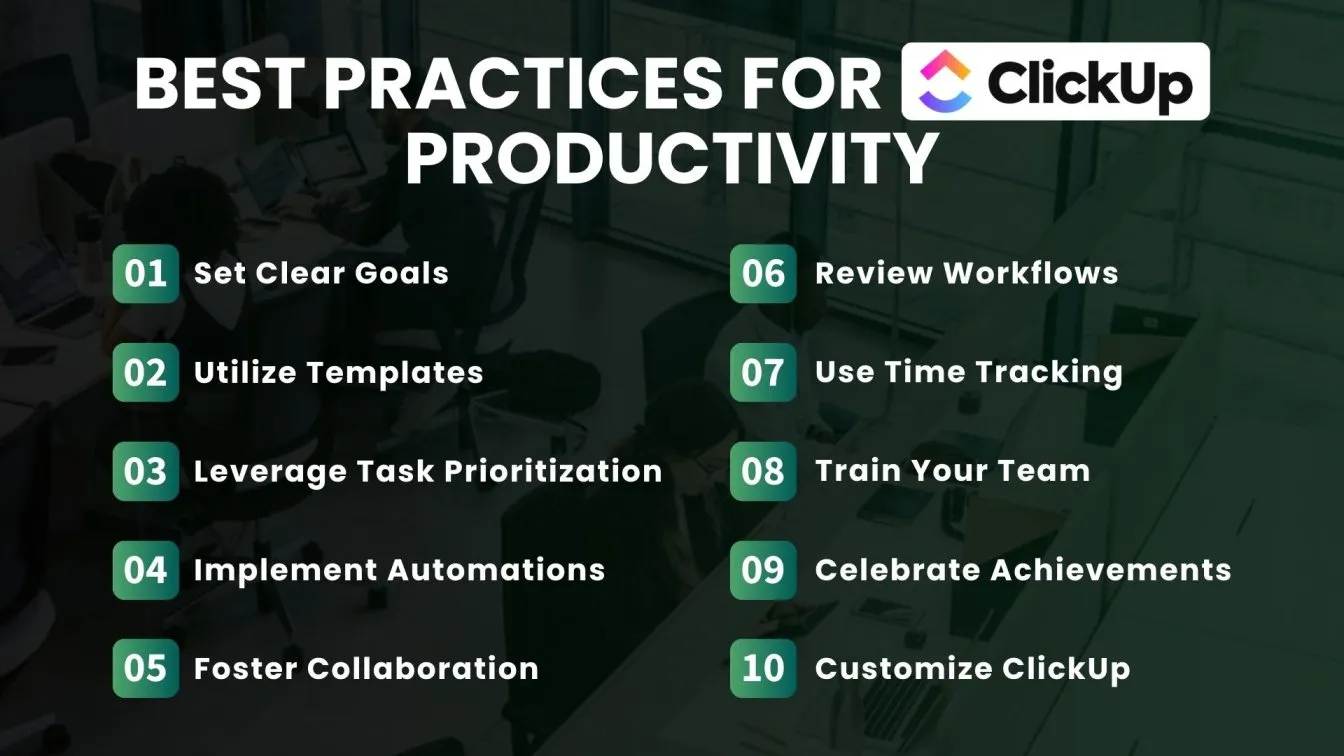 BEST PRACTICES FOR ClickUp PRODUCTIVITY

01 Set Clear Goals

02 Utilize Templates

03 Leverage Task Prioritization

04 Implement Automations

05 Foster Collaboration

06 Review Workflows

07 Use Time Tracking

08 Train Your Team

09 Celebrate Achievements

10 Customize ClickUp